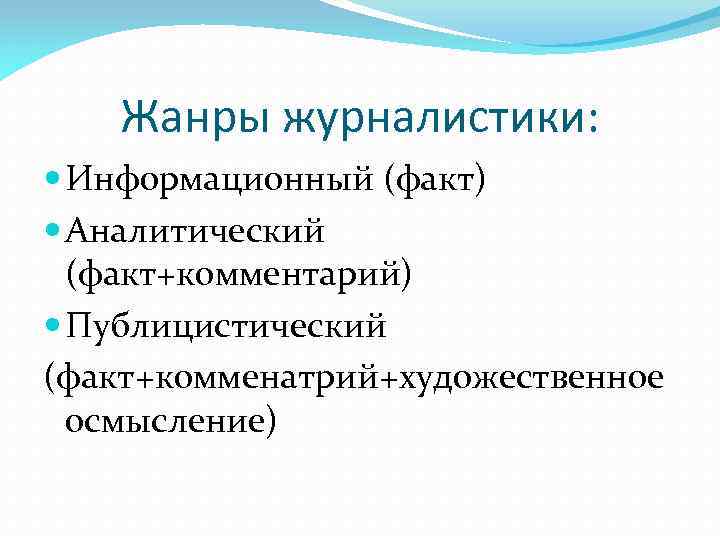 Жанры журналистики:

Информационный (факт)

Аналитический (факт+комментарий)

Публицистический
(факт+комменатрий+художественное осмысление)